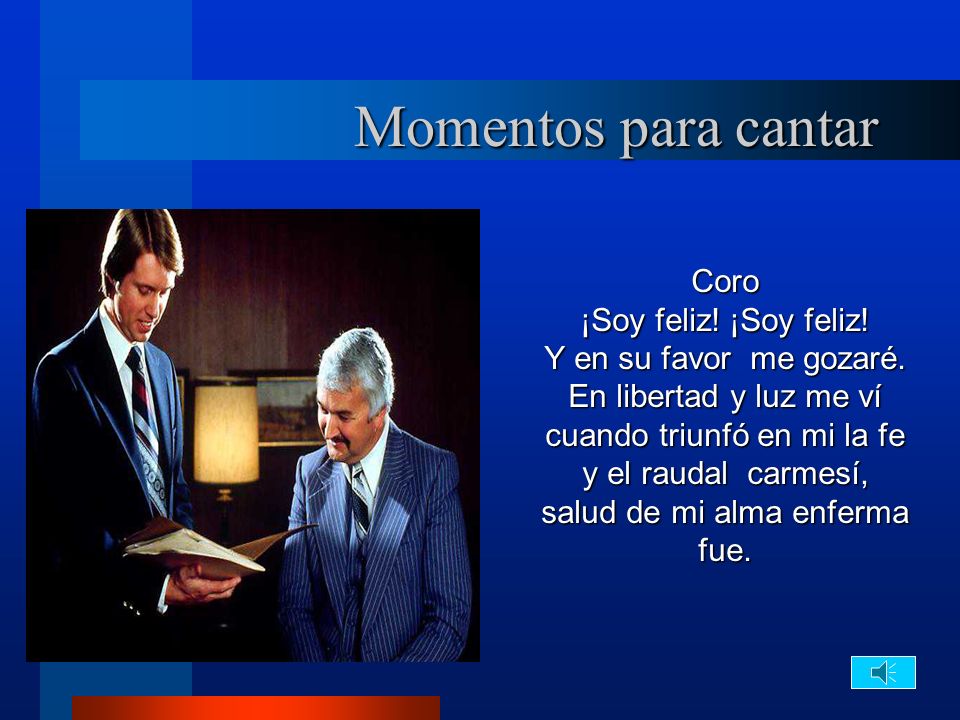 Momentos para cantar

Coro
¡Soy feliz! ¡Soy feliz!
Y en su favor me gozaré.
En libertad y luz me ví
cuando triunfó en mi la fe
y el raudal carmesí,
salud de mi alma enferma
fue.